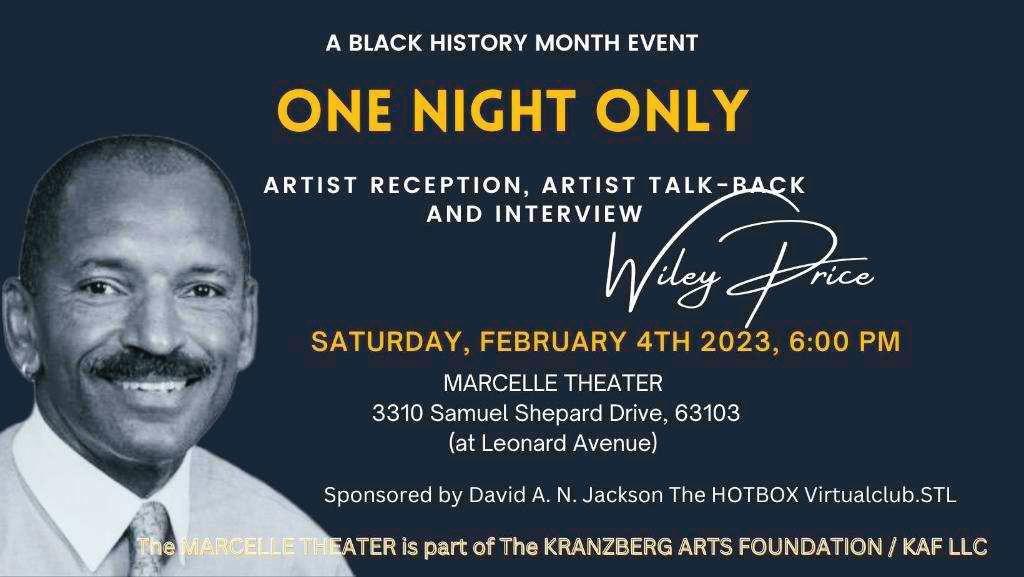 A BLACK HISTORY MONTH EVENT

ONE NIGHT ONLY

ARTIST RECEPTION, ARTIST TALK-BACK AND INTERVIEW

Wiley Price

SATURDAY, FEBRUARY 4TH 2023, 6:00 PM

MARCELLE THEATER
3310 Samuel Shepard Drive, 63103
(at Leonard Avenue)

Sponsored by David A. N. Jackson The HOTBOX Virtualclub.STL

The MARCELLE THEATER is part of The KRANZBERG ARTS FOUNDATION / KAF LLC